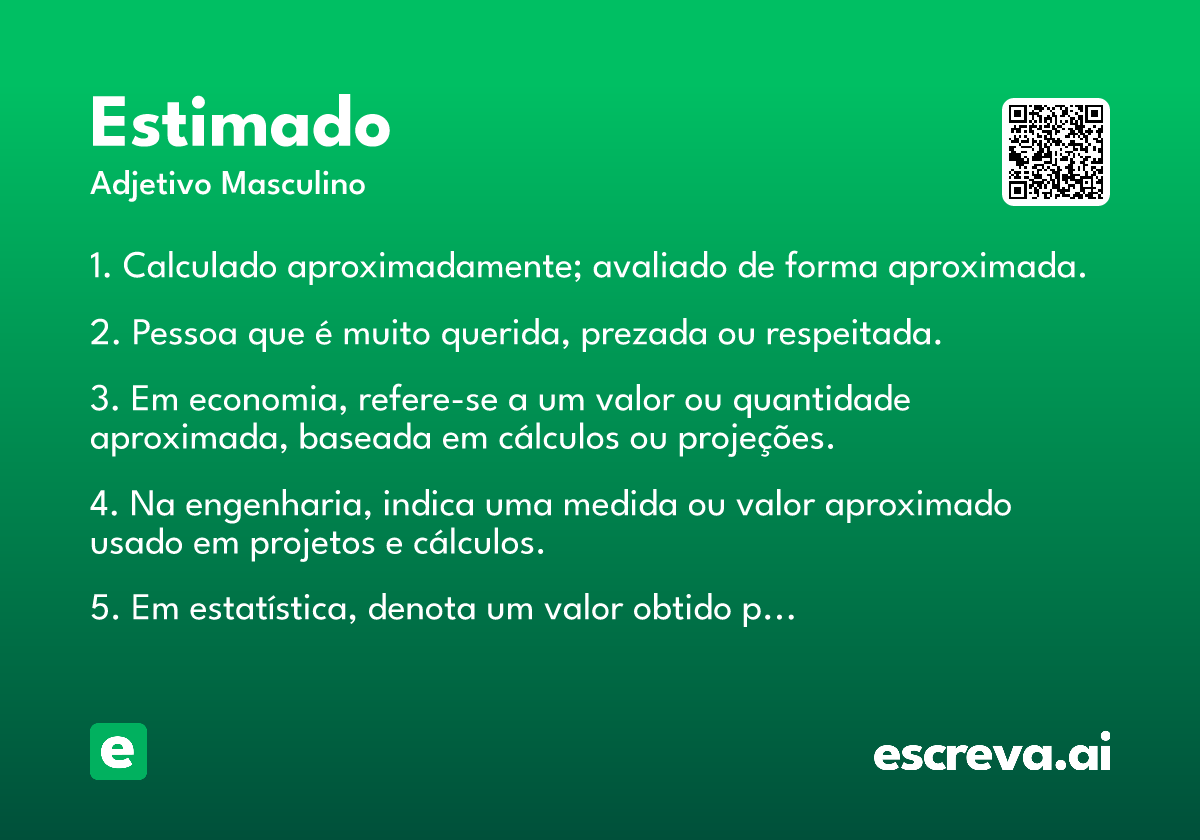 Estimado
Adjetivo Masculino

1. Calculado aproximadamente; avaliado de forma aproximada.

2. Pessoa que é muito querida, prezada ou respeitada.

3. Em economia, refere-se a um valor ou quantidade aproximada, baseada em cálculos ou projeções.

4. Na engenharia, indica uma medida ou valor aproximado usado em projetos e cálculos.

5. Em estatística, denota um valor obtido p...

e

escreva.ai